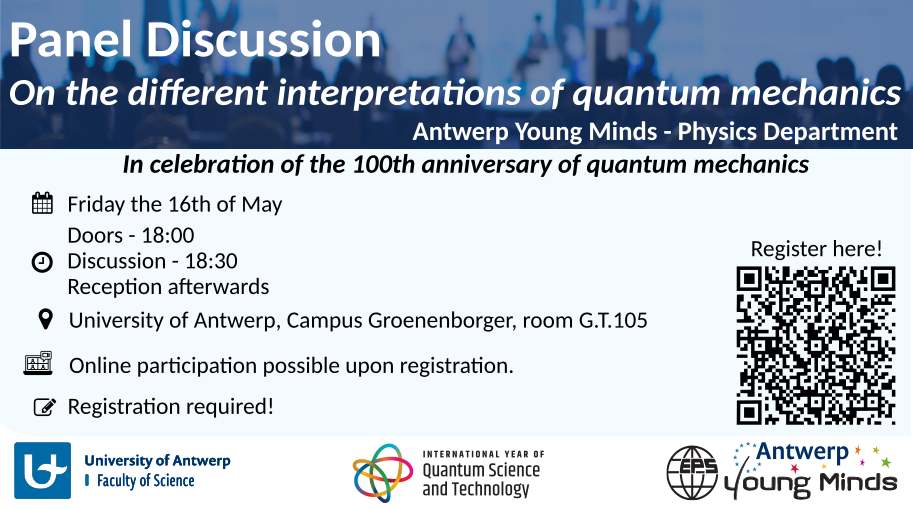 Panel Discussion

On the different interpretations of quantum mechanics

Antwerp Young Minds - Physics Department

In celebration of the 100th anniversary of quantum mechanics

Friday the 16th of May

Doors - 18:00
Discussion - 18:30
Reception afterwards

University of Antwerp, Campus Groenenborger, room G.T.105

Online participation possible upon registration.

Registration required!

Register here!

University of Antwerp
Faculty of Science

INTERNATIONAL YEAR OF
Quantum Science
and Technology

EPS

Antwerp
Young Minds